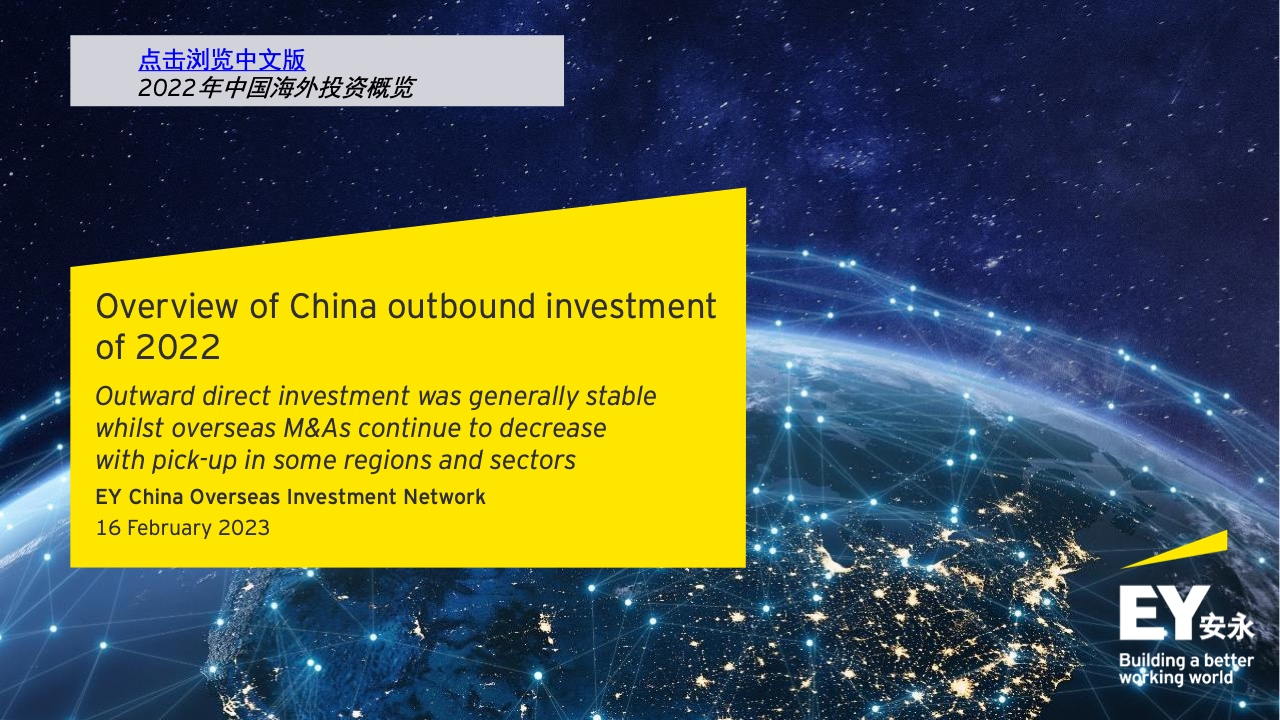 点击浏览中文版
2022年中国海外投资概览

Overview of China outbound investment of 2022

Outward direct investment was generally stable whilst overseas M&As continue to decrease with pick-up in some regions and sectors

EY China Overseas Investment Network

16 February 2023

EY安永
Building a better working world